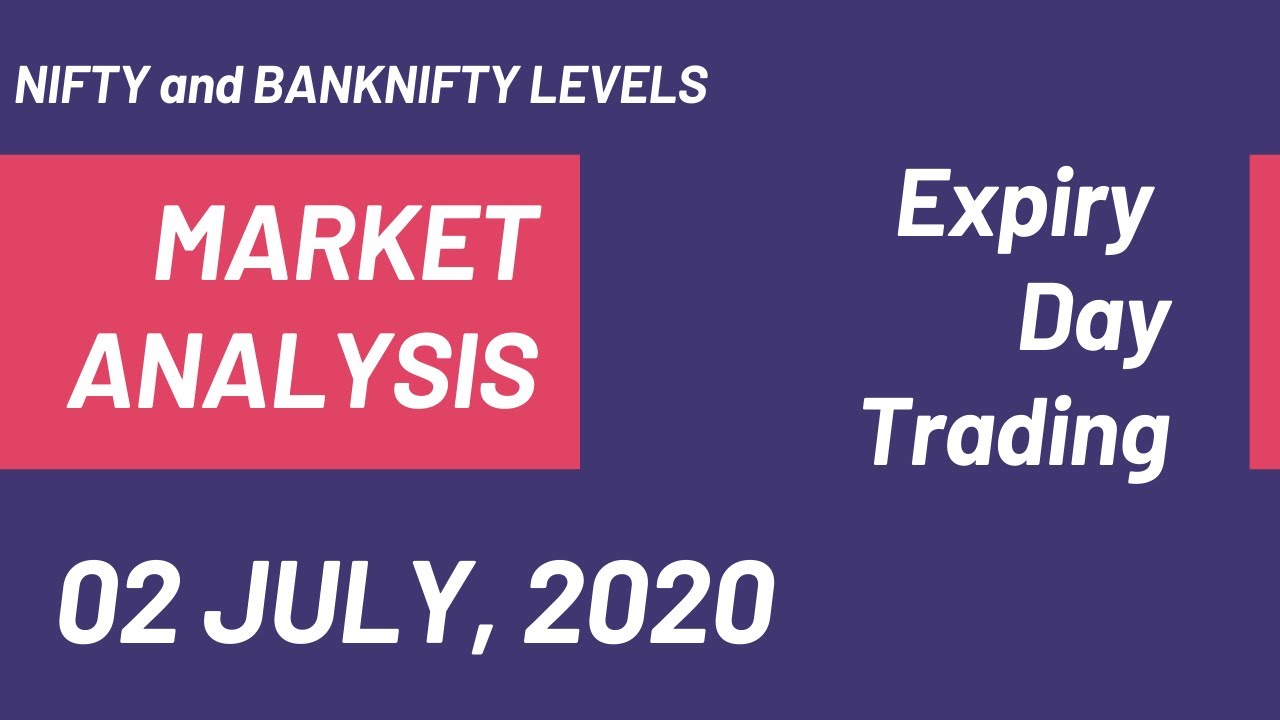 NIFTY and BANKNIFTY LEVELS

MARKET ANALYSIS

Expiry Day Trading

02 JULY, 2020